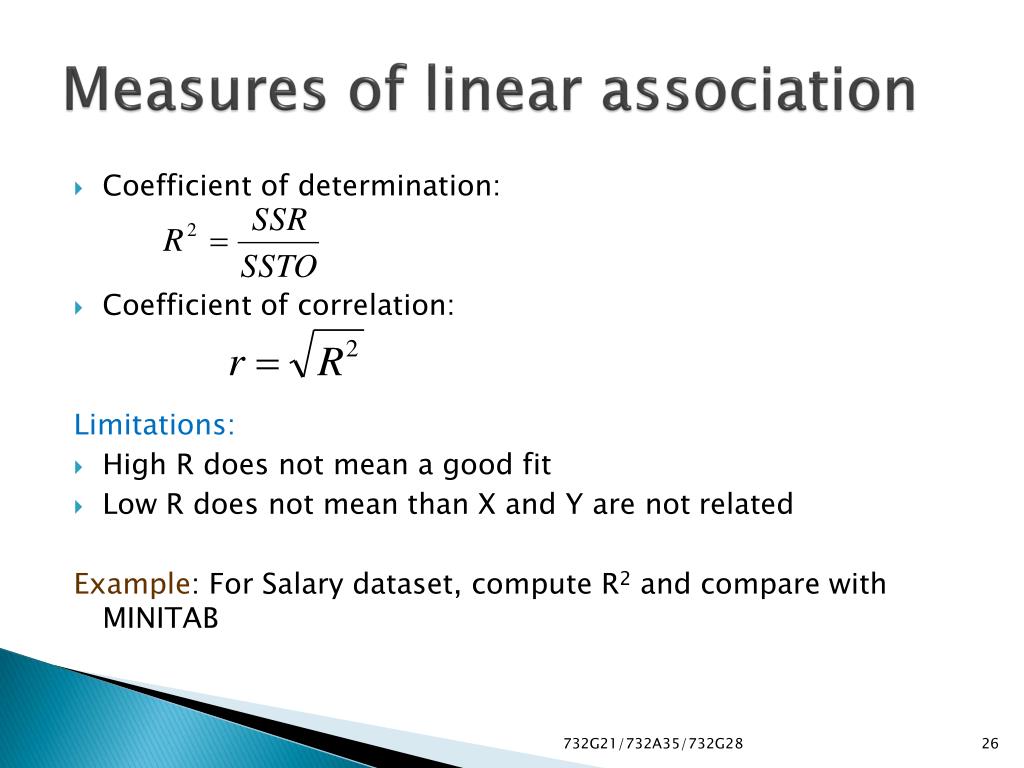 Measures of linear association

Coefficient of determination:

$R^2 = \frac{SSR}{SSTO}$

Coefficient of correlation:

$r = \sqrt{R^2}$

Limitations:

High R does not mean a good fit

Low R does not mean than X and Y are not related

Example: For Salary dataset, compute $R^2$ and compare with MINITAB

732G21/732A35/732G28

26